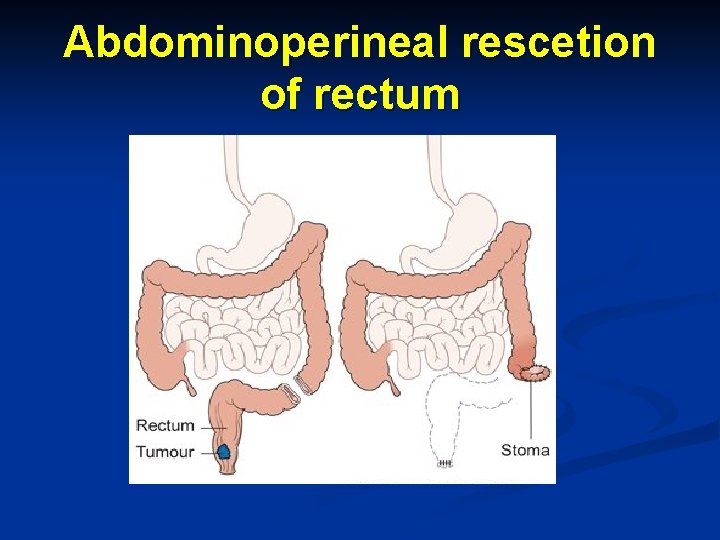 Abdominoperineal rescetion of rectum

Rectum
Tumour

Stoma